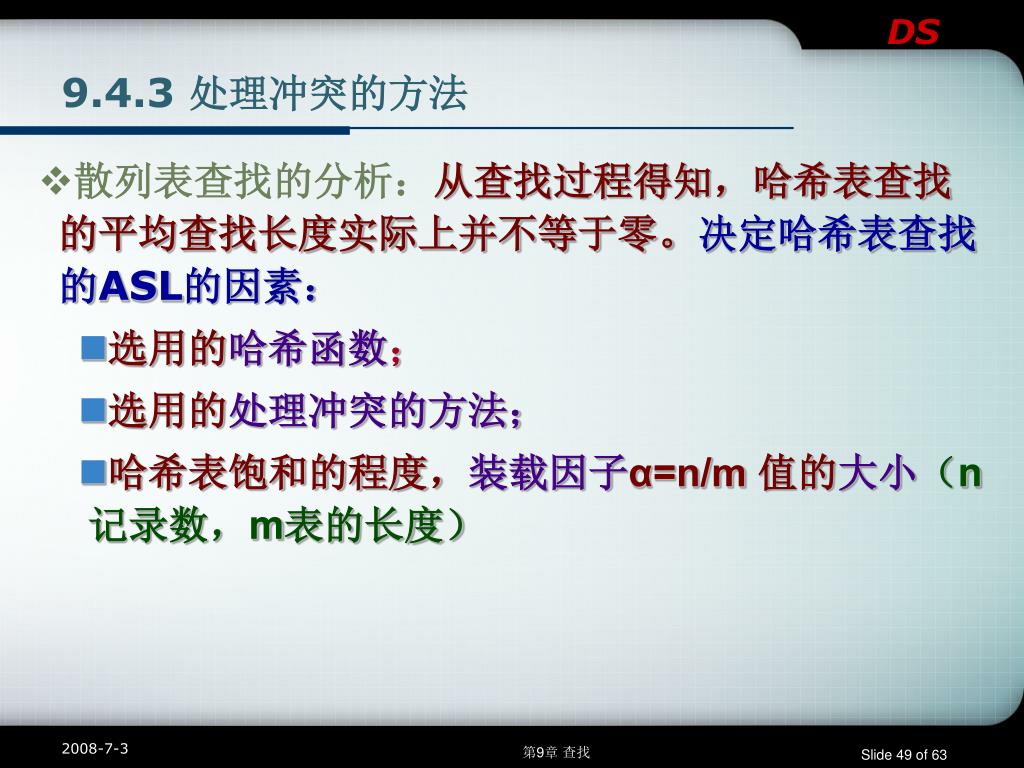 DS

9.4.3 处理冲突的方法

❖散列表查找的分析：从查找过程得知，哈希表查找的平均查找长度实际上并不等于零。决定哈希表查找的ASL的因素：

■选用的哈希函数；

■选用的处理冲突的方法；

■哈希表饱和的程度，装载因子α=n/m 值的大小（n记录数，m表的长度）

2008-7-3

第9章 查找

Slide 49 of 63